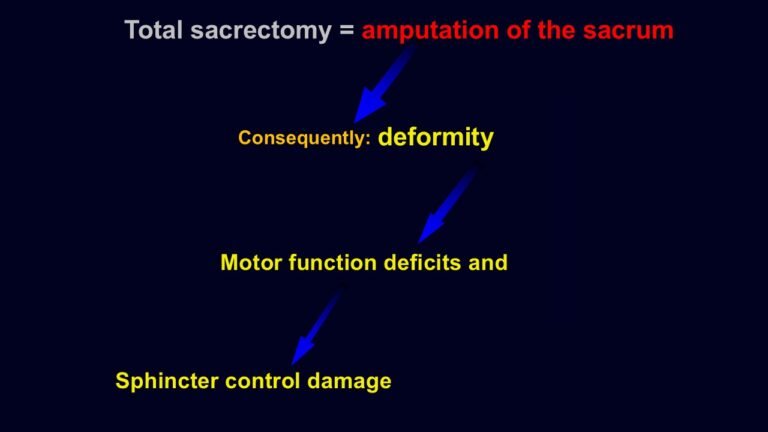 Total sacrectomy = amputation of the sacrum

Consequently: deformity

Motor function deficits and

Sphincter control damage